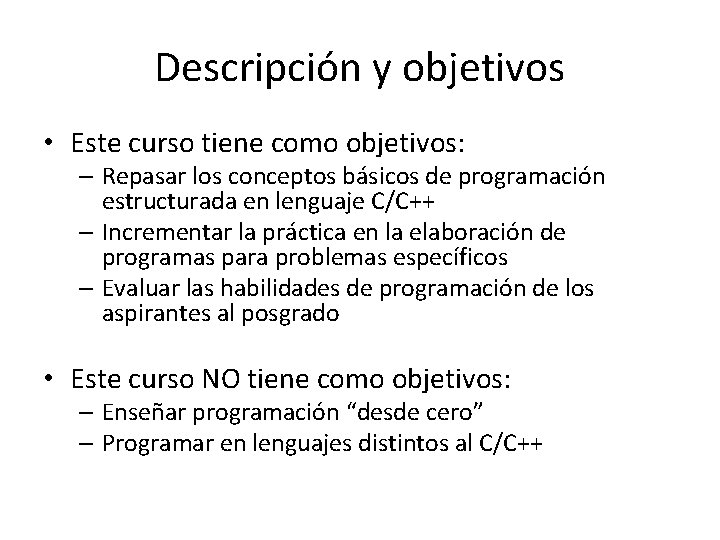 Descripción y objetivos

• Este curso tiene como objetivos:
– Repasar los conceptos básicos de programación estructurada en lenguaje C/C++
– Incrementar la práctica en la elaboración de programas para problemas específicos
– Evaluar las habilidades de programación de los aspirantes al posgrado

• Este curso NO tiene como objetivos:
– Enseñar programación “desde cero”
– Programar en lenguajes distintos al C/C++